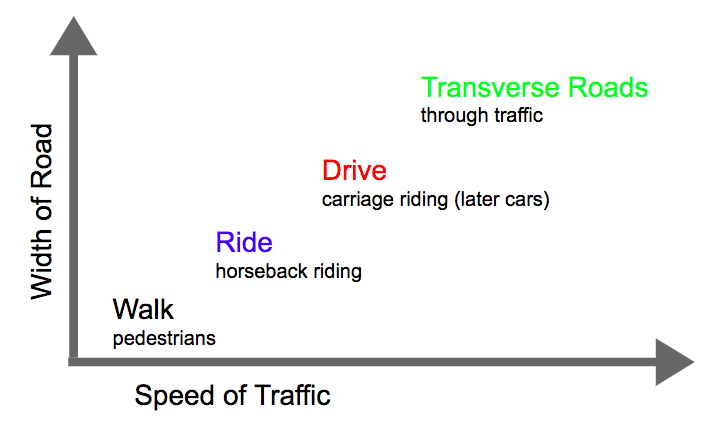 Width of Road

Transverse Roads
through traffic

Drive
carriage riding (later cars)

Ride
horseback riding

Walk
pedestrians

Speed of Traffic